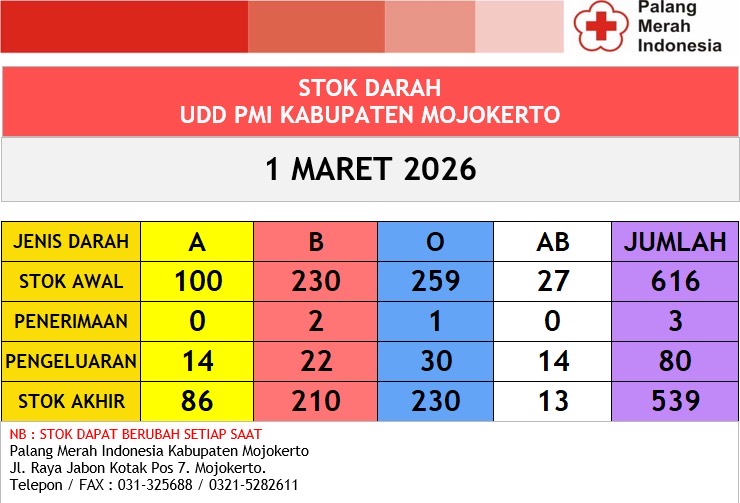 Palang Merah Indonesia

STOK DARAH
UDD PMI KABUPATEN MOJOKERTO

1 MARET 2026

| JENIS DARAH | A | B | O | AB | JUMLAH |
|---|---|---|---|---|---|
| STOK AWAL | 100 | 230 | 259 | 27 | 616 |
| PENERIMAAN | 0 | 2 | 1 | 0 | 3 |
| PENGELUARAN | 14 | 22 | 30 | 14 | 80 |
| STOK AKHIR | 86 | 210 | 230 | 13 | 539 |

NB : STOK DAPAT BERUBAH SETIAP SAAT
Palang Merah Indonesia Kabupaten Mojokerto
Jl. Raya Jabon Kotak Pos 7. Mojokerto.
Telepon / FAX : 031-325688 / 0321-5282611